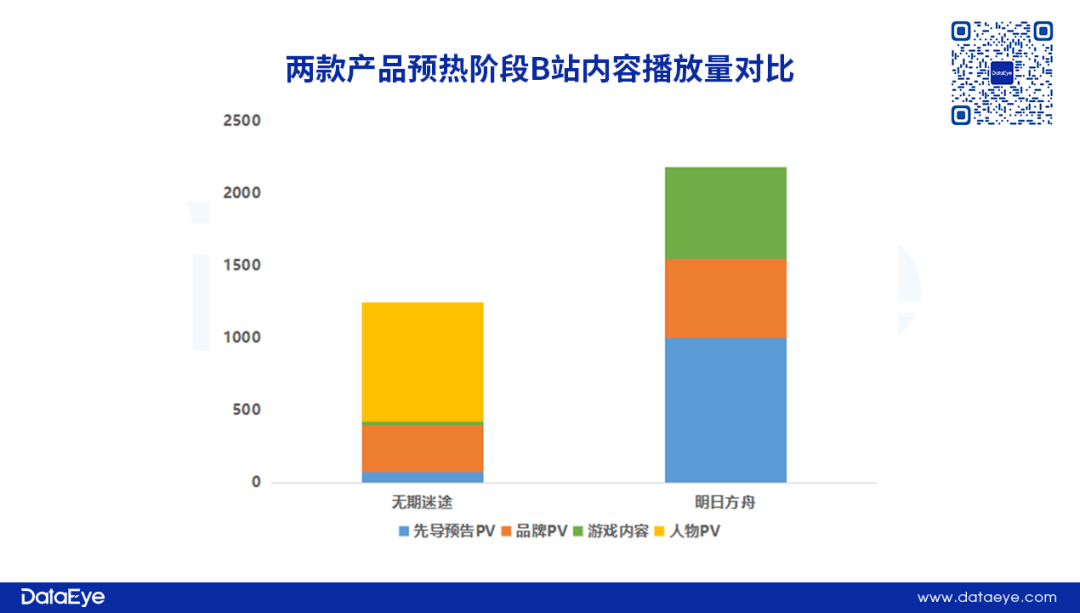 两款产品预热阶段B站内容播放量对比

DataEye

2500
2000
1500
1000
500
0

无期迷途
明日方舟

先导预告PV 品牌PV 游戏内容 人物PV

DataEye
www.dataeye.com